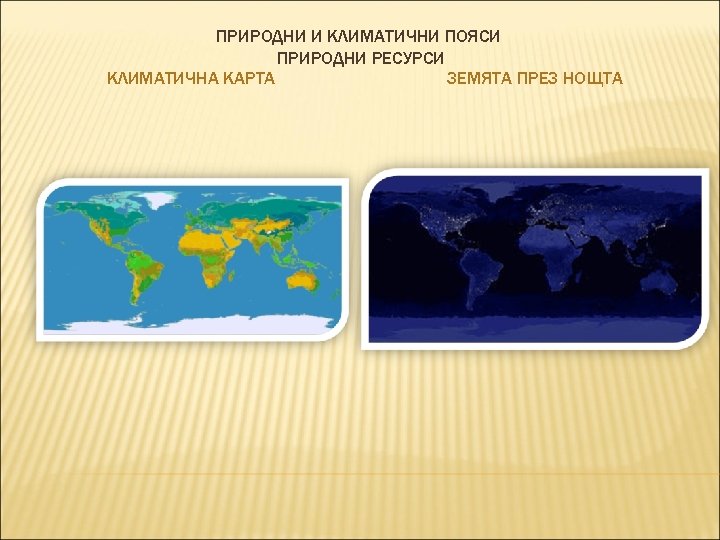 ПРИРОДНИ И КЛИМАТИЧНИ ПОЯСИ
ПРИРОДНИ РЕСУРСИ

КЛИМАТИЧНА КАРТА

ЗЕМЯТА ПРЕЗ НОЩТА